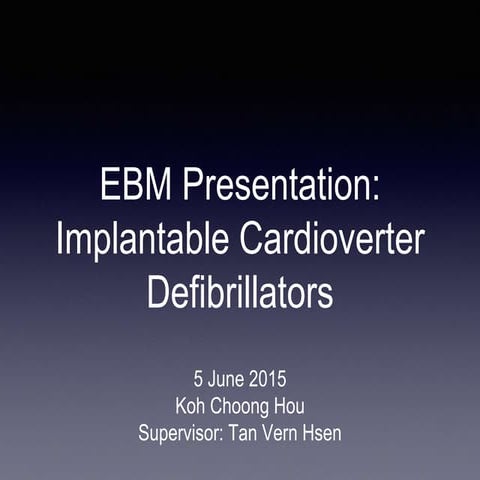 EBM Presentation: Implantable Cardioverter Defibrillators

5 June 2015
Koh Choong Hou
Supervisor: Tan Vern Hsen